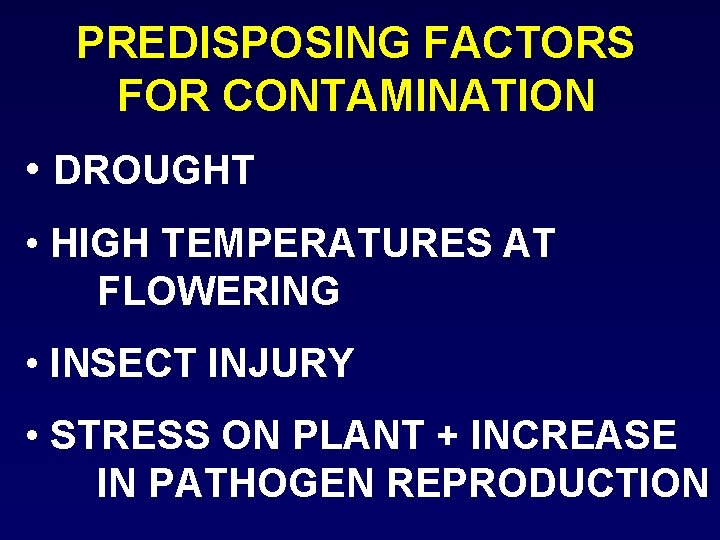 PREDISPOSING FACTORS FOR CONTAMINATION

• DROUGHT

• HIGH TEMPERATURES AT FLOWERING

• INSECT INJURY

• STRESS ON PLANT + INCREASE IN PATHOGEN REPRODUCTION